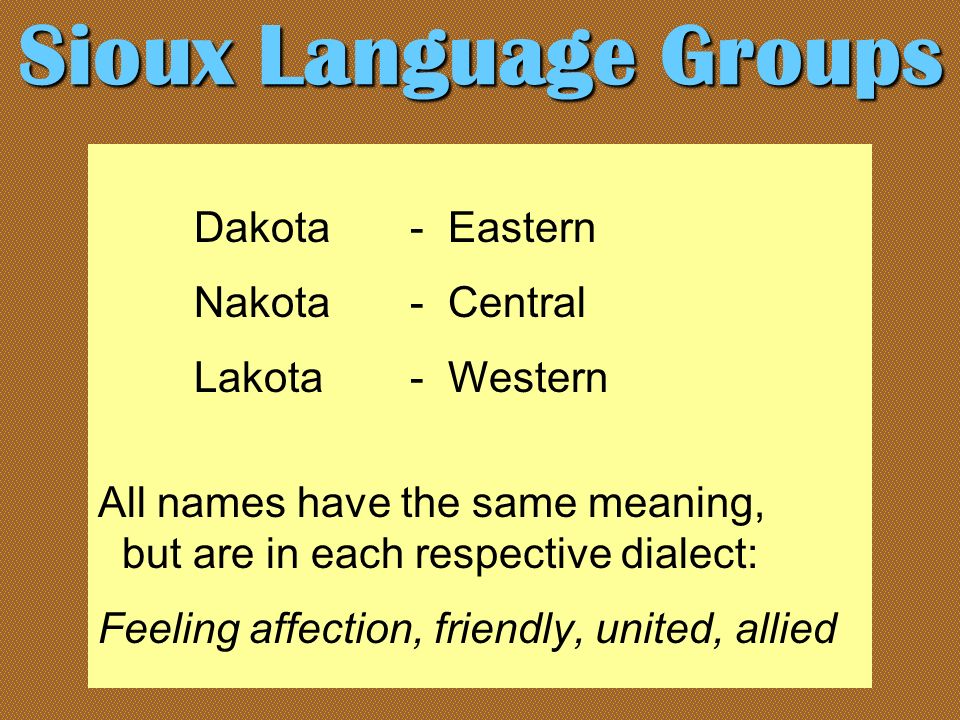 Sioux Language Groups

Dakota - Eastern

Nakota - Central

Lakota - Western

All names have the same meaning, but are in each respective dialect:

Feeling affection, friendly, united, allied